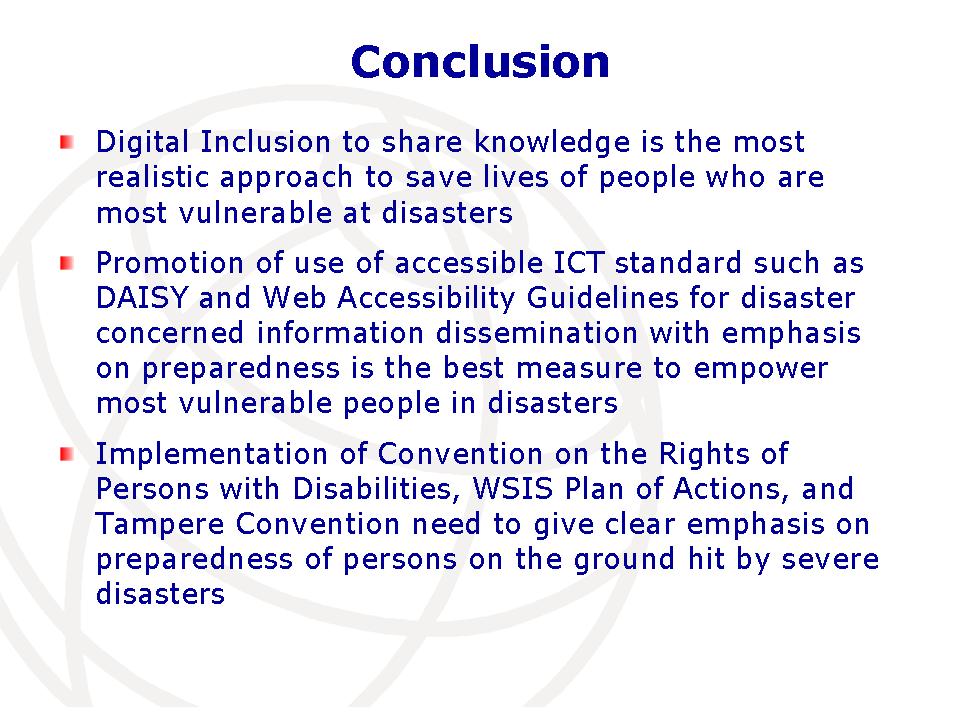 Conclusion

Digital Inclusion to share knowledge is the most realistic approach to save lives of people who are most vulnerable at disasters

Promotion of use of accessible ICT standard such as DAISY and Web Accessibility Guidelines for disaster concerned information dissemination with emphasis on preparedness is the best measure to empower most vulnerable people in disasters

Implementation of Convention on the Rights of Persons with Disabilities, WSIS Plan of Actions, and Tampere Convention need to give clear emphasis on preparedness of persons on the ground hit by severe disasters